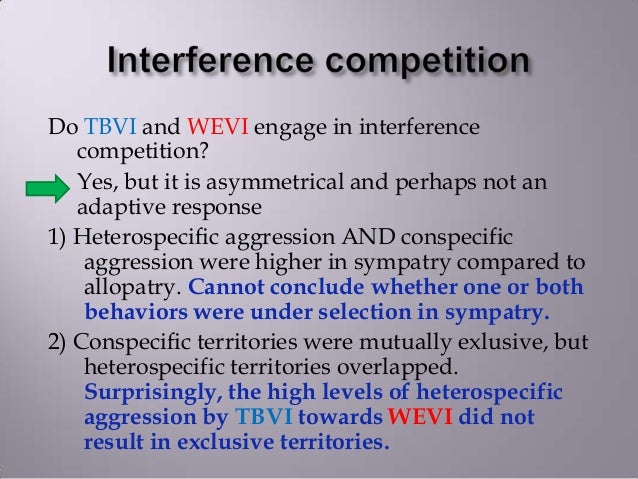 Interference competition

Do TBVI and WEVI engage in interference competition?

Yes, but it is asymmetrical and perhaps not an adaptive response

1) Heterospecific aggression AND conspecific aggression were higher in sympatry compared to allopatry. Cannot conclude whether one or both behaviors were under selection in sympatry.

2) Conspecific territories were mutually exlusive, but heterospecific territories overlapped. Surprisingly, the high levels of heterospecific aggression by TBVI towards WEVI did not result in exclusive territories.